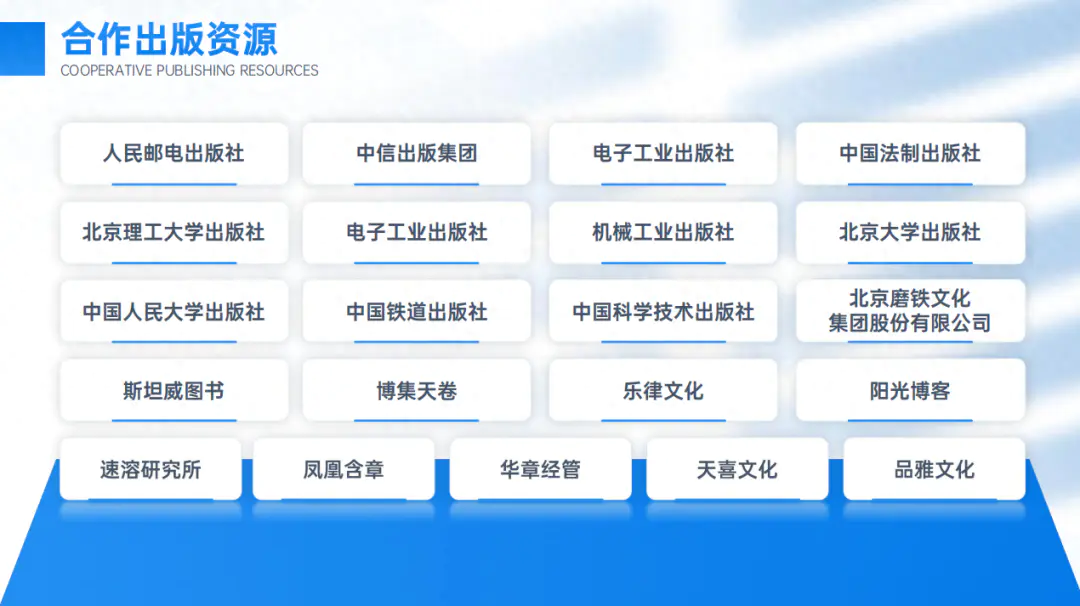 合作出版资源
COOPERATIVE PUBLISHING RESOURCES

人民邮电出版社
中信出版集团
电子工业出版社
中国法制出版社

北京理工大学出版社
电子工业出版社
机械工业出版社
北京大学出版社

中国人民大学出版社
中国铁道出版社
中国科学技术出版社
北京磨铁文化集团股份有限公司

斯坦威图书
博集天卷
乐律文化
阳光博客

速溶研究所
凤凰含章
华章经管
天喜文化
品雅文化